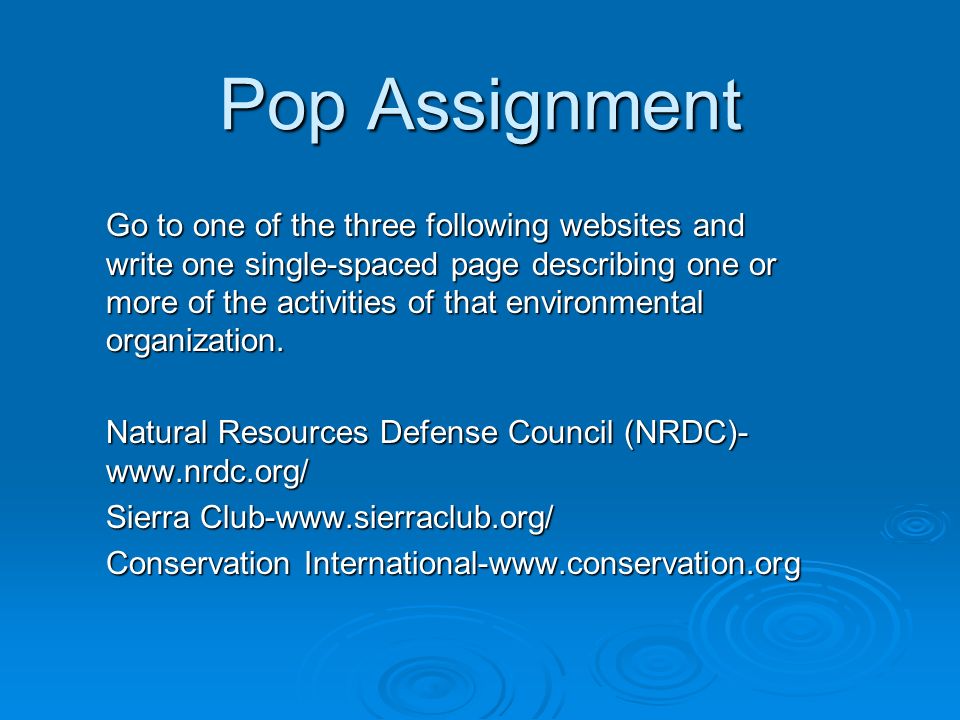 Pop Assignment

Go to one of the three following websites and write one single-spaced page describing one or more of the activities of that environmental organization.

Natural Resources Defense Council (NRDC)-www.nrdc.org/

Sierra Club-www.sierraclub.org/

Conservation International-www.conservation.org